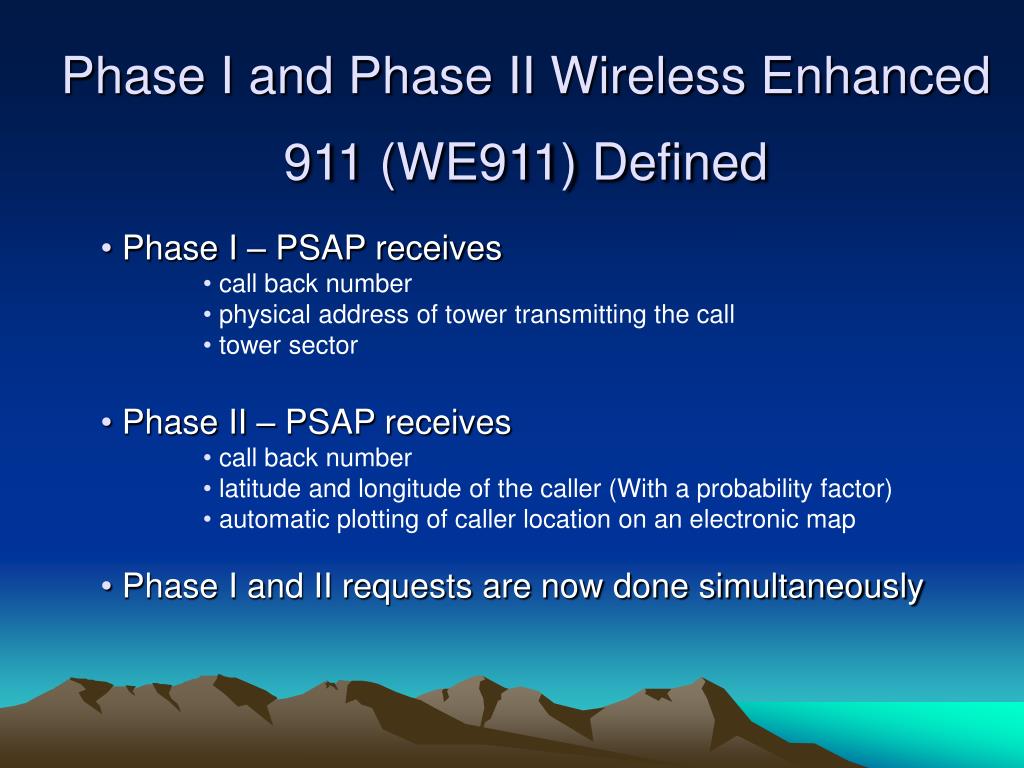 Phase I and Phase II Wireless Enhanced 911 (WE911) Defined

• Phase I – PSAP receives
• call back number
• physical address of tower transmitting the call
• tower sector

• Phase II – PSAP receives
• call back number
• latitude and longitude of the caller (With a probability factor)
• automatic plotting of caller location on an electronic map

• Phase I and II requests are now done simultaneously